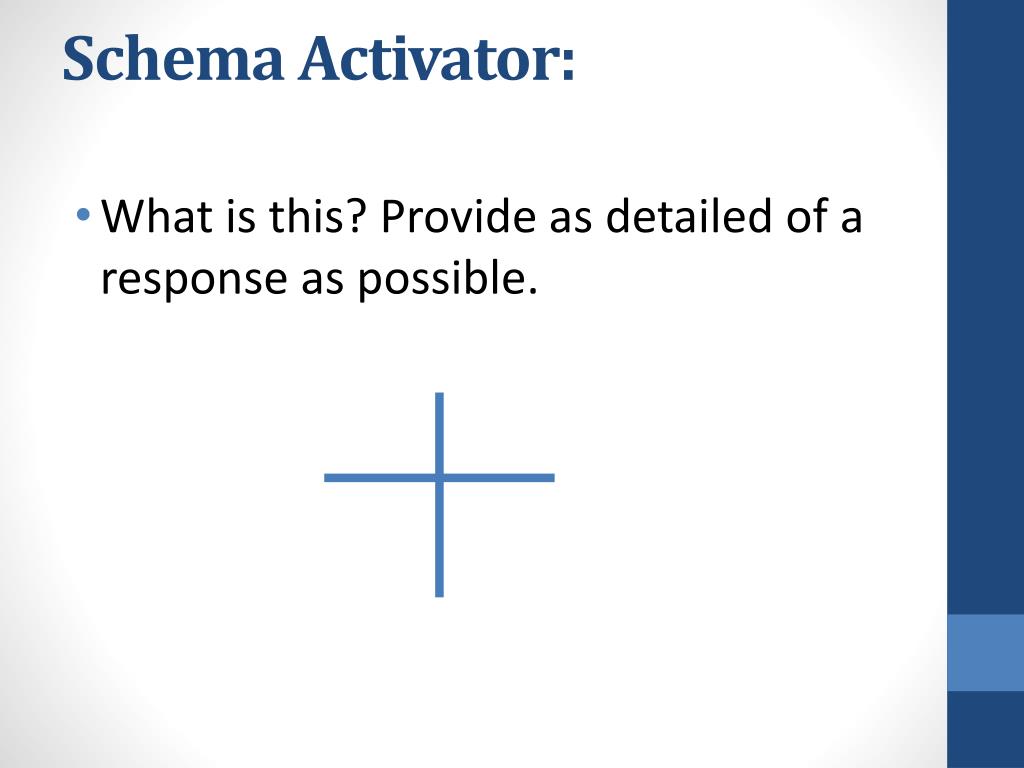 Schema Activator:

• What is this? Provide as detailed of a response as possible.